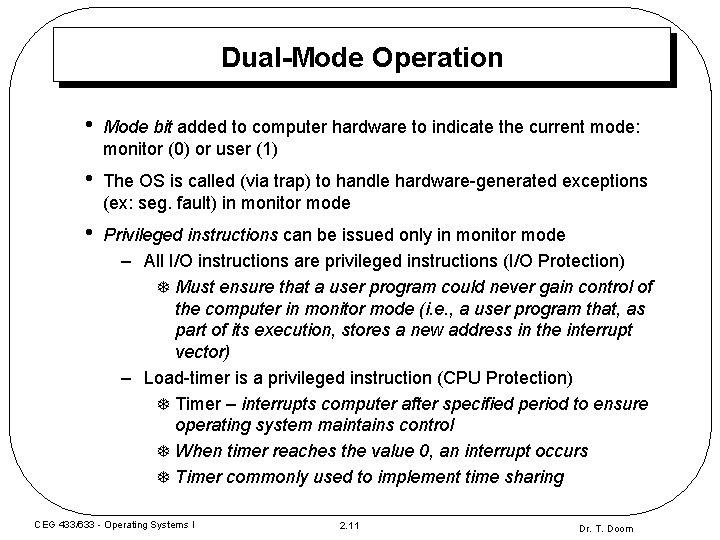 Dual-Mode Operation

• Mode bit added to computer hardware to indicate the current mode: monitor (0) or user (1)

• The OS is called (via trap) to handle hardware-generated exceptions (ex: seg. fault) in monitor mode

• Privileged instructions can be issued only in monitor mode

– All I/O instructions are privileged instructions (I/O Protection)

❆ Must ensure that a user program could never gain control of the computer in monitor mode (i.e., a user program that, as part of its execution, stores a new address in the interrupt vector)

– Load-timer is a privileged instruction (CPU Protection)

❆ Timer – interrupts computer after specified period to ensure operating system maintains control

❆ When timer reaches the value 0, an interrupt occurs

❆ Timer commonly used to implement time sharing

CEG 433/633 - Operating Systems I

2.11

Dr. T. Doom